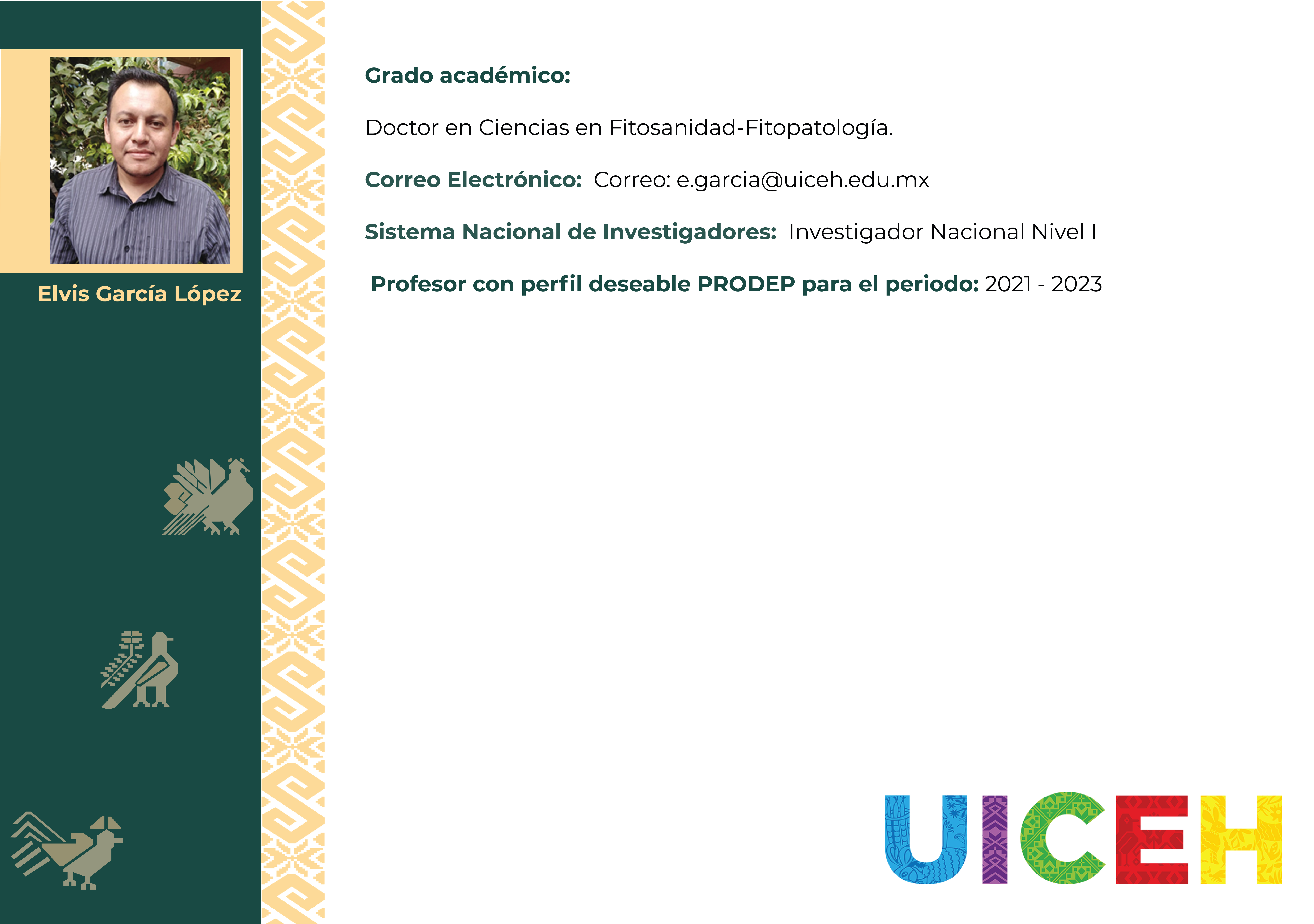 Elvis García López

Grado académico:

Doctor en Ciencias en Fitosanidad-Fitopatología.

Correo Electrónico: Correo: e.garcia@uiceh.edu.mx

Sistema Nacional de Investigadores: Investigador Nacional Nivel I

Profesor con perfil deseable PRODEP para el periodo: 2021 - 2023

UICEH